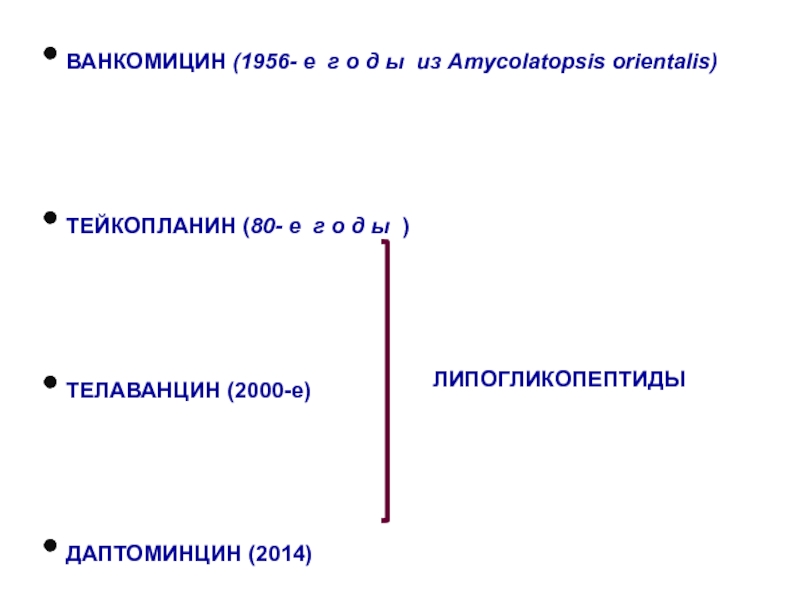 • ВАНКОМИЦИН (1956- е г о д ы из Amycolatopsis orientalis)

• ТЕЙКОПЛАНИН (80- е г о д ы )

• ТЕЛАВАНЦИН (2000-е)

ЛИПОГЛИКОПЕПТИДЫ

• ДАПТОМИНЦИН (2014)